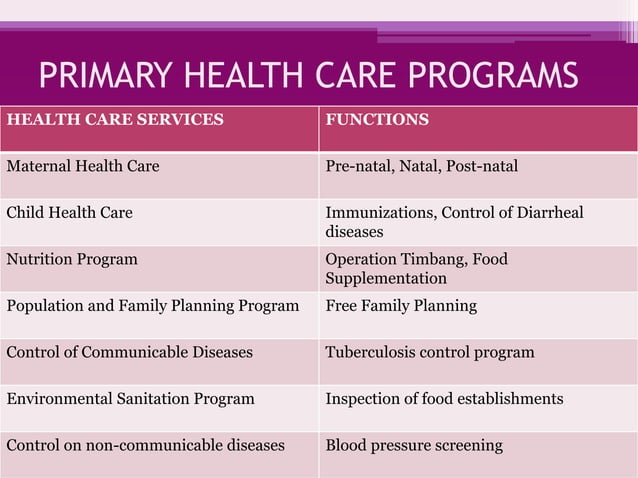 PRIMARY HEALTH CARE PROGRAMS

| HEALTH CARE SERVICES | FUNCTIONS |
|---|---|
| Maternal Health Care | Pre-natal, Natal, Post-natal |
| Child Health Care | Immunizations, Control of Diarrheal diseases |
| Nutrition Program | Operation Timbang, Food Supplementation |
| Population and Family Planning Program | Free Family Planning |
| Control of Communicable Diseases | Tuberculosis control program |
| Environmental Sanitation Program | Inspection of food establishments |
| Control on non-communicable diseases | Blood pressure screening |